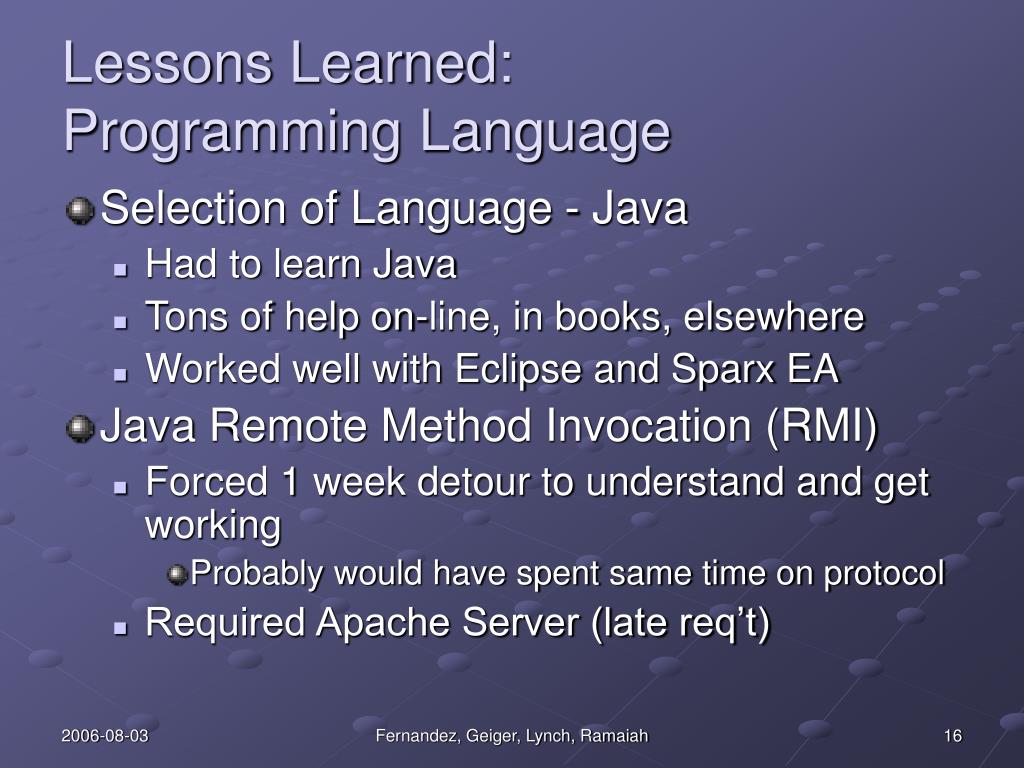 Lessons Learned:
Programming Language

Selection of Language - Java

Had to learn Java

Tons of help on-line, in books, elsewhere

Worked well with Eclipse and Sparx EA

Java Remote Method Invocation (RMI)

Forced 1 week detour to understand and get working

Probably would have spent same time on protocol

Required Apache Server (late req't)

2006-08-03

Fernandez, Geiger, Lynch, Ramaiah

16